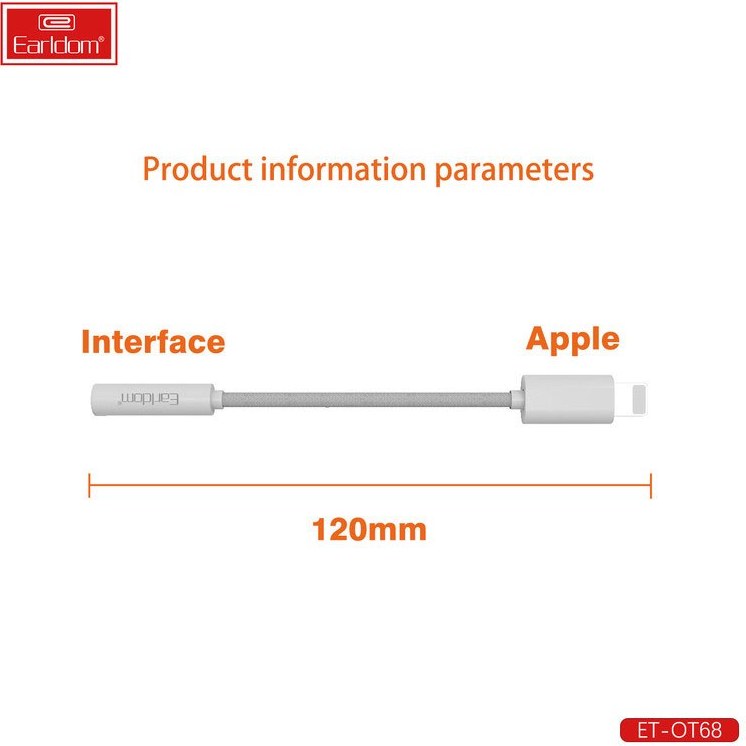 Earldom®

Product information parameters

Interface

Apple

Earldom®

120mm

ET-OT68